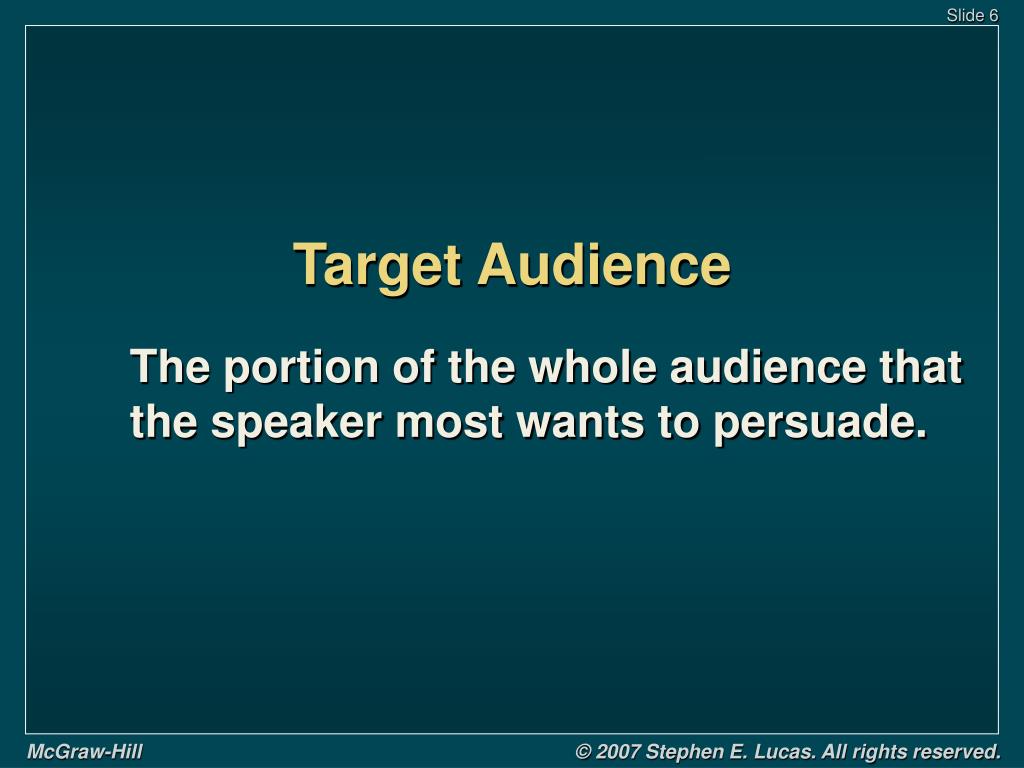 Slide 6

Target Audience

The portion of the whole audience that the speaker most wants to persuade.

McGraw-Hill

© 2007 Stephen E. Lucas. All rights reserved.